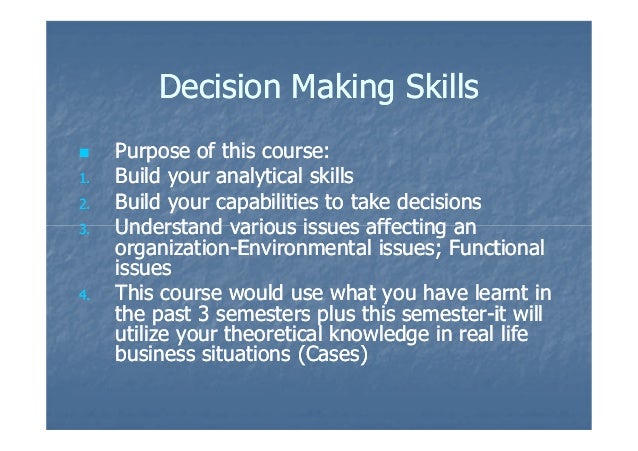 Decision Making Skills

Purpose of this course:
1. Build your analytical skills
2. Build your capabilities to take decisions
3. Understand various issues affecting an organization-Environmental issues; Functional issues
4. This course would use what you have learnt in the past 3 semesters plus this semester-it will utilize your theoretical knowledge in real life business situations (Cases)